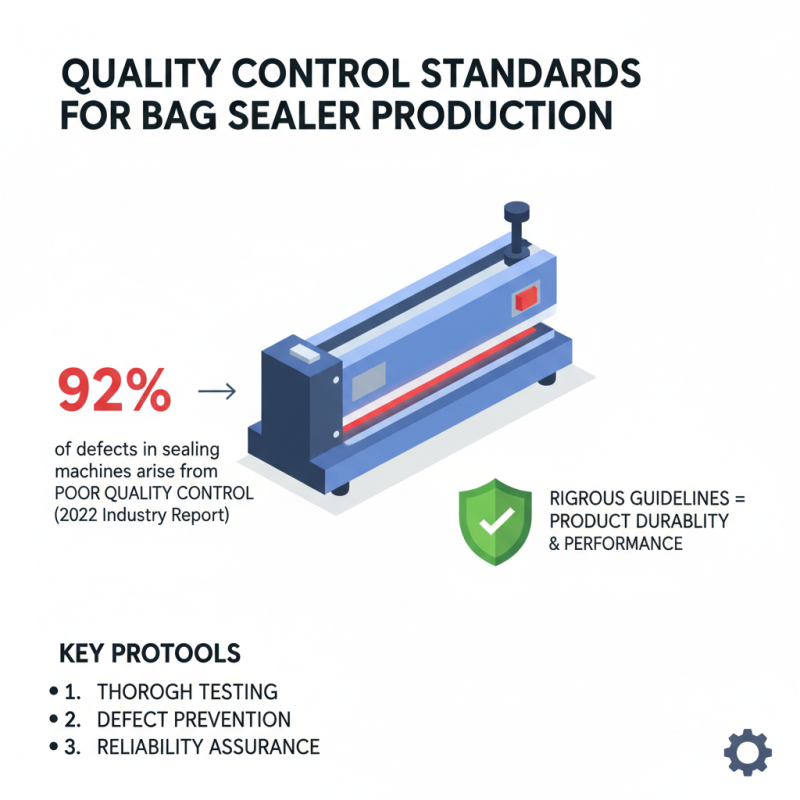 QUALITY CONTROL STANDARDS FOR BAG SEALER PRODUCTION

92% →

of defects in sealing machines arise from POOR QUALITY CONTROL (2022 Industry Report)

RIGROUS GUIDELINES = PRODUCT DURABLITY & PERFORMANCE

KEY PROTOOLS

• 1. THOROGH TESTING
• 2. DEFECT PREVENTION
• 3. RELIABILITY ASSURANCE